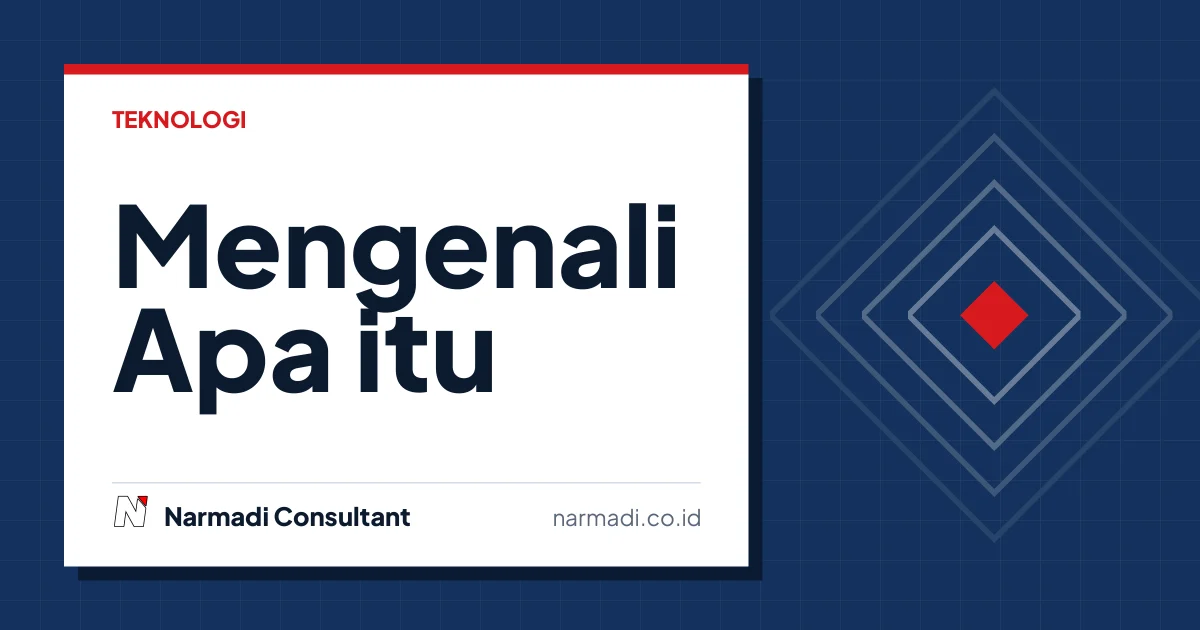 TEKNOLOGI

Mengenali Apa itu

Narmadi Consultant

narmadi.co.id